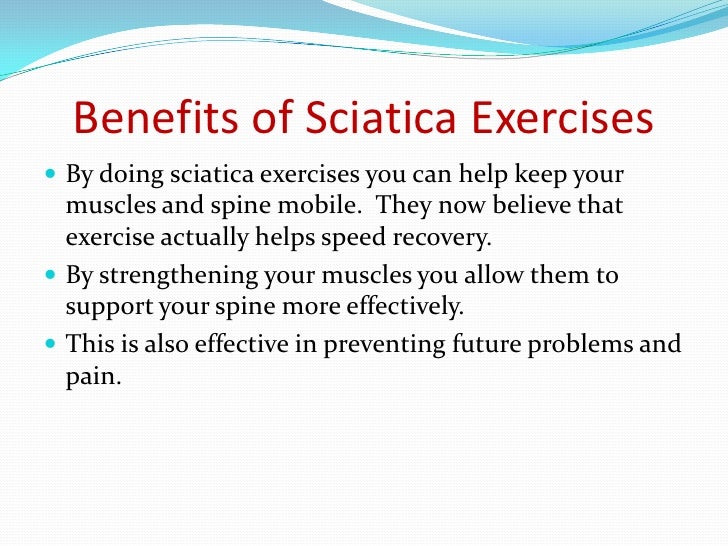 Benefits of Sciatica Exercises

- By doing sciatica exercises you can help keep your muscles and spine mobile. They now believe that exercise actually helps speed recovery.
- By strengthening your muscles you allow them to support your spine more effectively.
- This is also effective in preventing future problems and pain.